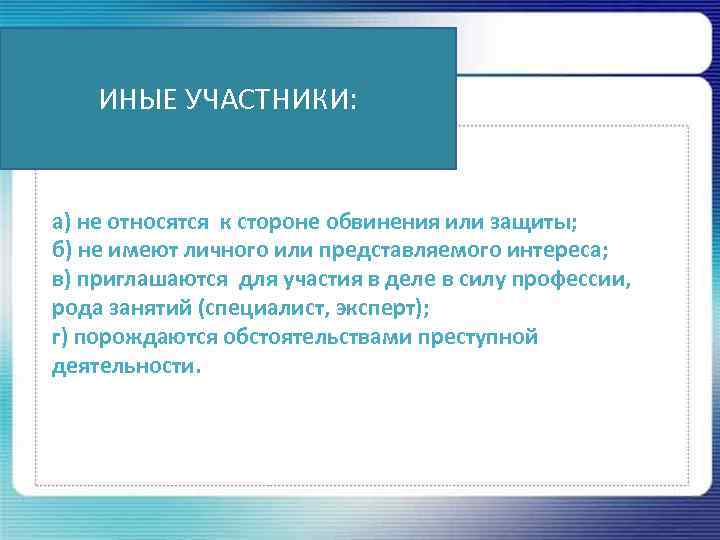 ИНЫЕ УЧАСТНИКИ:

а) не относятся к стороне обвинения или защиты;
б) не имеют личного или представляемого интереса;
в) приглашаются для участия в деле в силу профессии, рода занятий (специалист, эксперт);
г) порождаются обстоятельствами преступной деятельности.